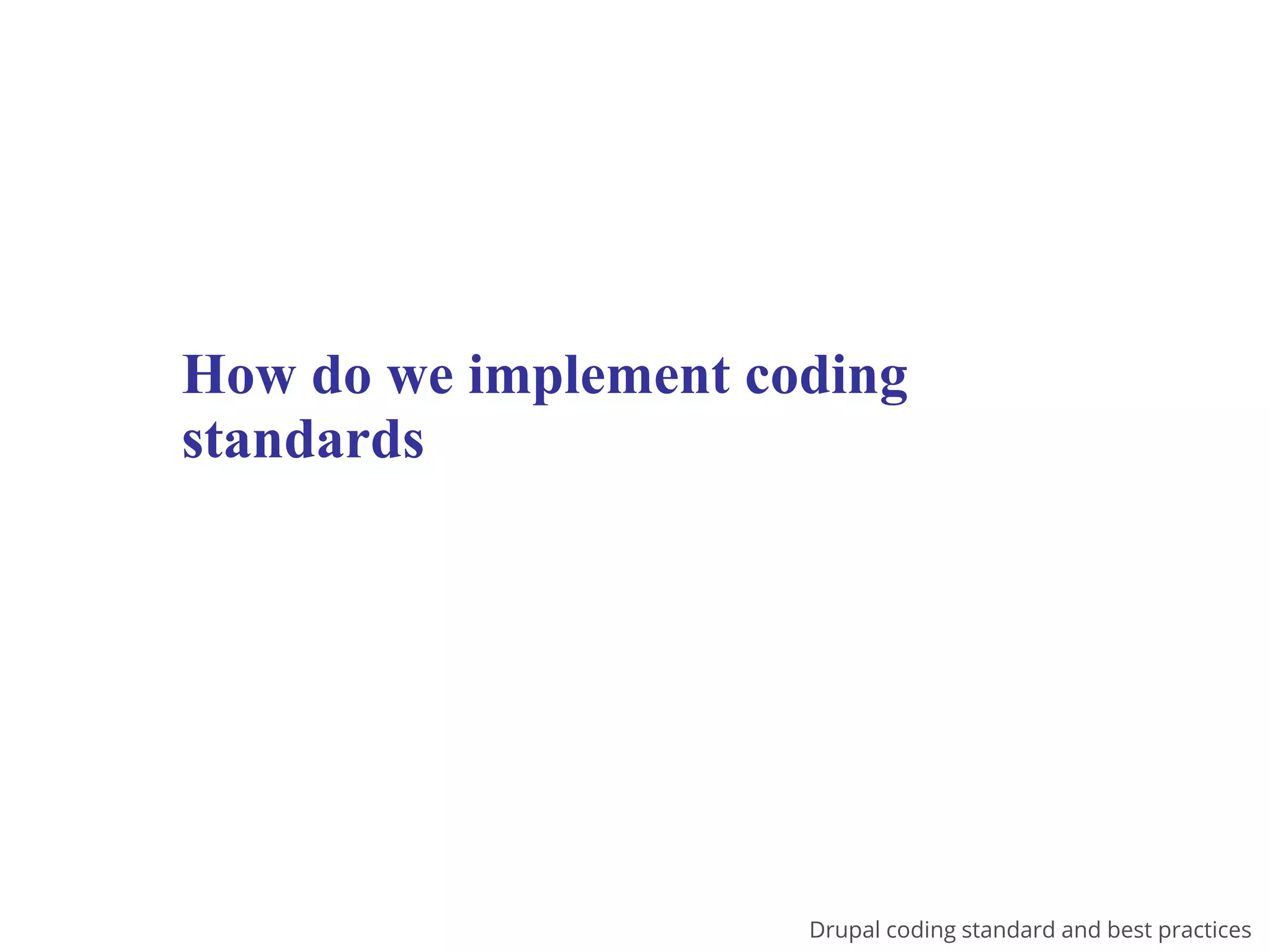 How do we implement coding standards

Drupal coding standard and best practices